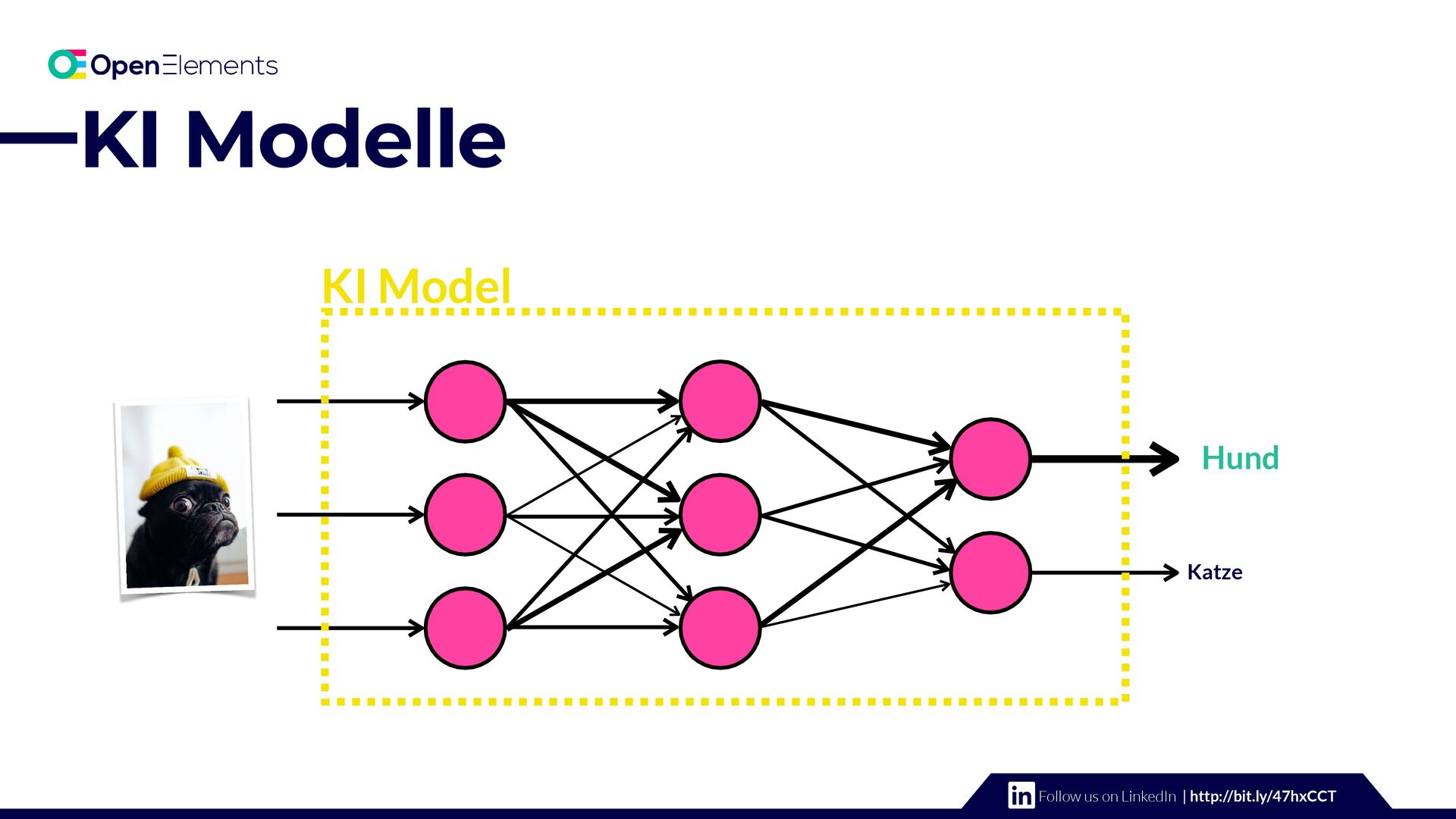 OpenElements

KI Modelle

KI Model

Hund

Katze

in Follow us on LinkedIn | http://bit.ly/47hxCCT